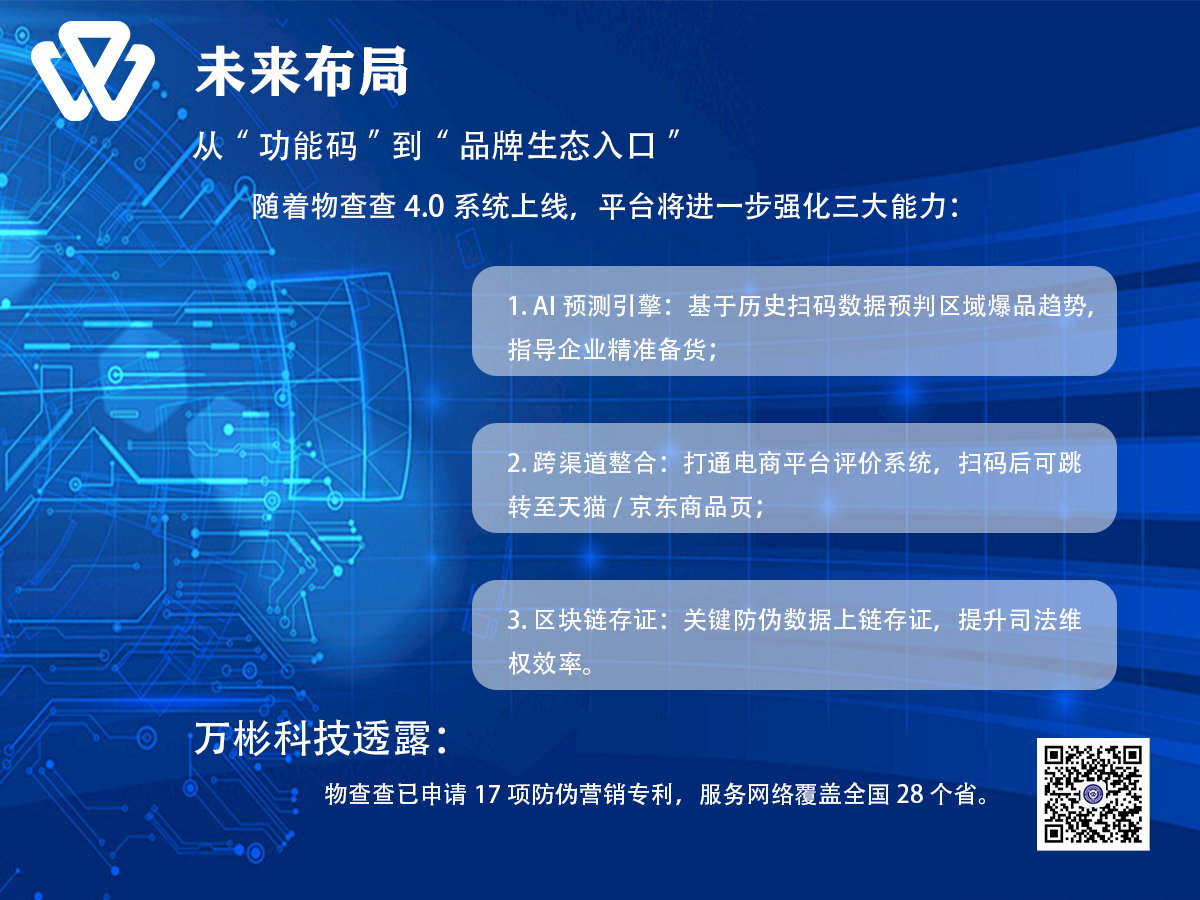 未来布局

从“功能码”到“品牌生态入口”

随着物查查 4.0 系统上线，平台将进一步强化三大能力：

1. AI 预测引擎：基于历史扫码数据预判区域爆品趋势，指导企业精准备货；

2. 跨渠道整合：打通电商平台评价系统，扫码后可跳转至天猫 / 京东商品页；

3. 区块链存证：关键防伪数据上链存证，提升司法维权效率。

万彬科技透露：

物查查已申请 17 项防伪营销专利，服务网络覆盖全国 28 个省。